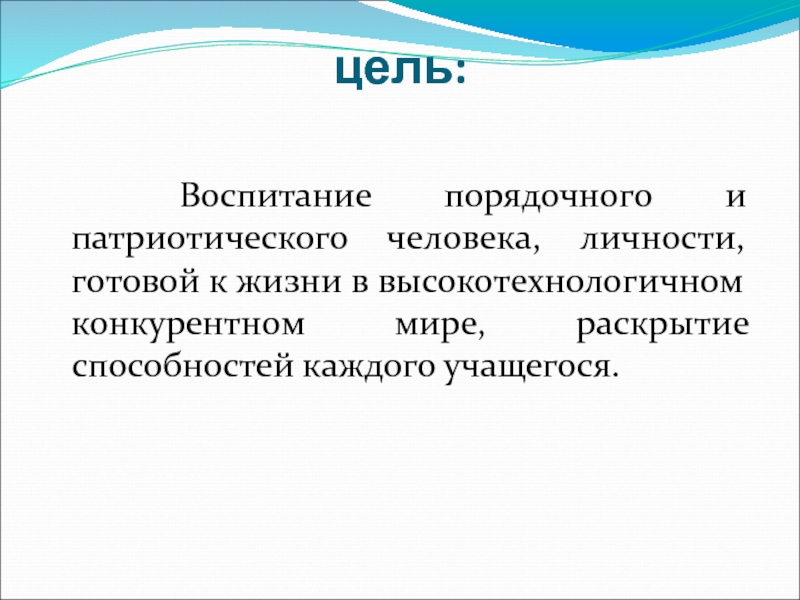 цель:

Воспитание порядочного и патриотического человека, личности, готовой к жизни в высокотехнологичном конкурентном мире, раскрытие способностей каждого учащегося.